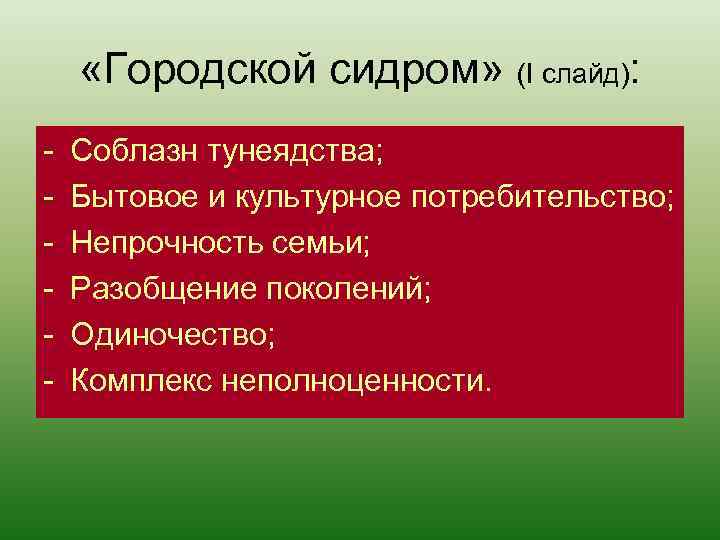 «Городской сидром» (I слайд):

- Соблазн тунеядства;
- Бытовое и культурное потребительство;
- Непрочность семьи;
- Разобщение поколений;
- Одиночество;
- Комплекс неполноценности.